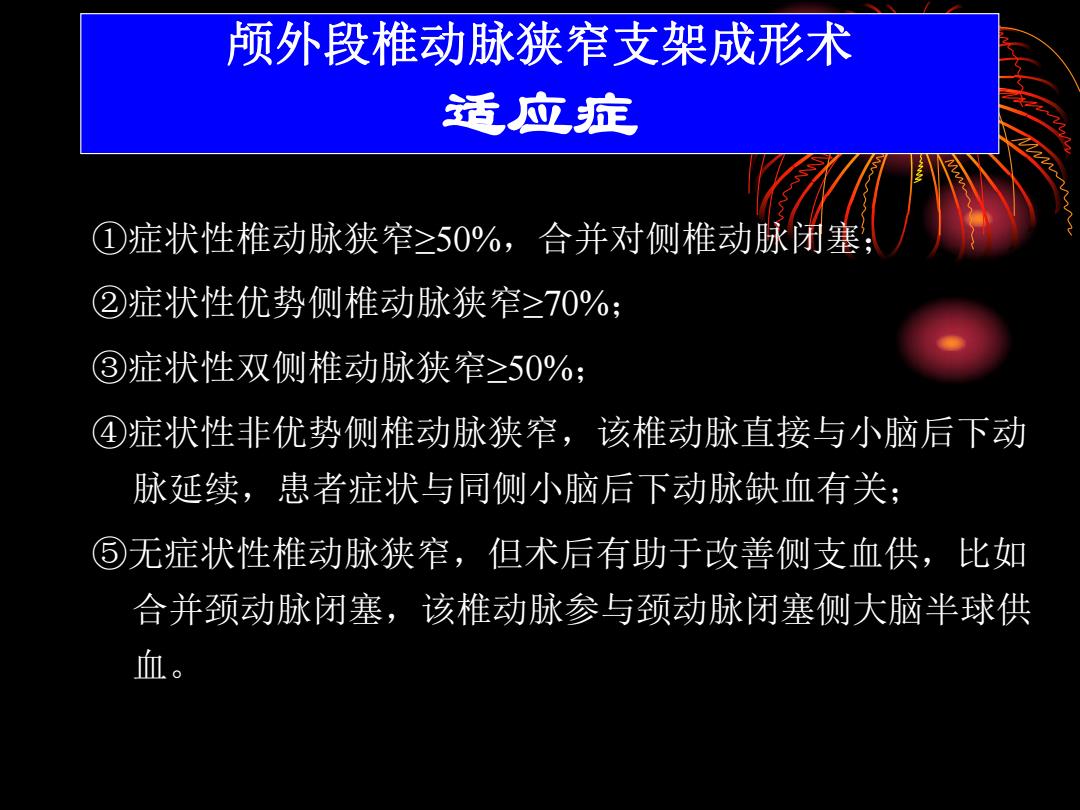 颅外段椎动脉狭窄支架成形术
适应症

①症状性椎动脉狭窄≥50%，合并对侧椎动脉闭塞；

②症状性优势侧椎动脉狭窄≥70%；

③症状性双侧椎动脉狭窄≥50%；

④症状性非优势侧椎动脉狭窄，该椎动脉直接与小脑后下动脉延续，患者症状与同侧小脑后下动脉缺血有关；

⑤无症状性椎动脉狭窄，但术后有助于改善侧支血供，比如合并颈动脉闭塞，该椎动脉参与颈动脉闭塞侧大脑半球供血。